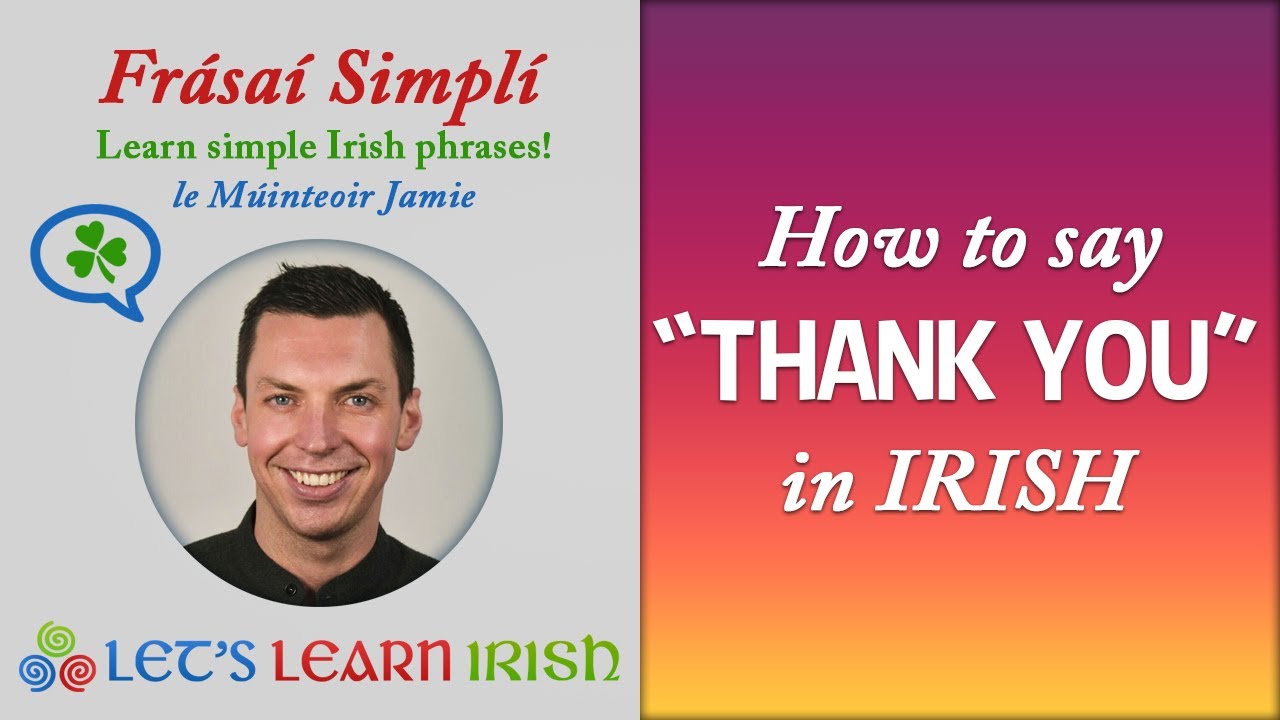 Frásaí Simplí
Learn simple Irish phrases!
le Múinteoir Jamie

LET'S LEARN IRISH

How to say
"THANK YOU"
in IRISH